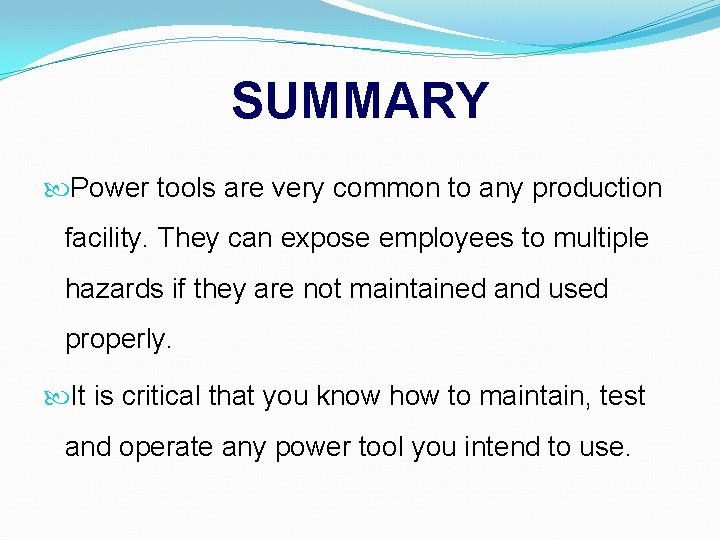 SUMMARY

Power tools are very common to any production facility. They can expose employees to multiple hazards if they are not maintained and used properly.

It is critical that you know how to maintain, test and operate any power tool you intend to use.